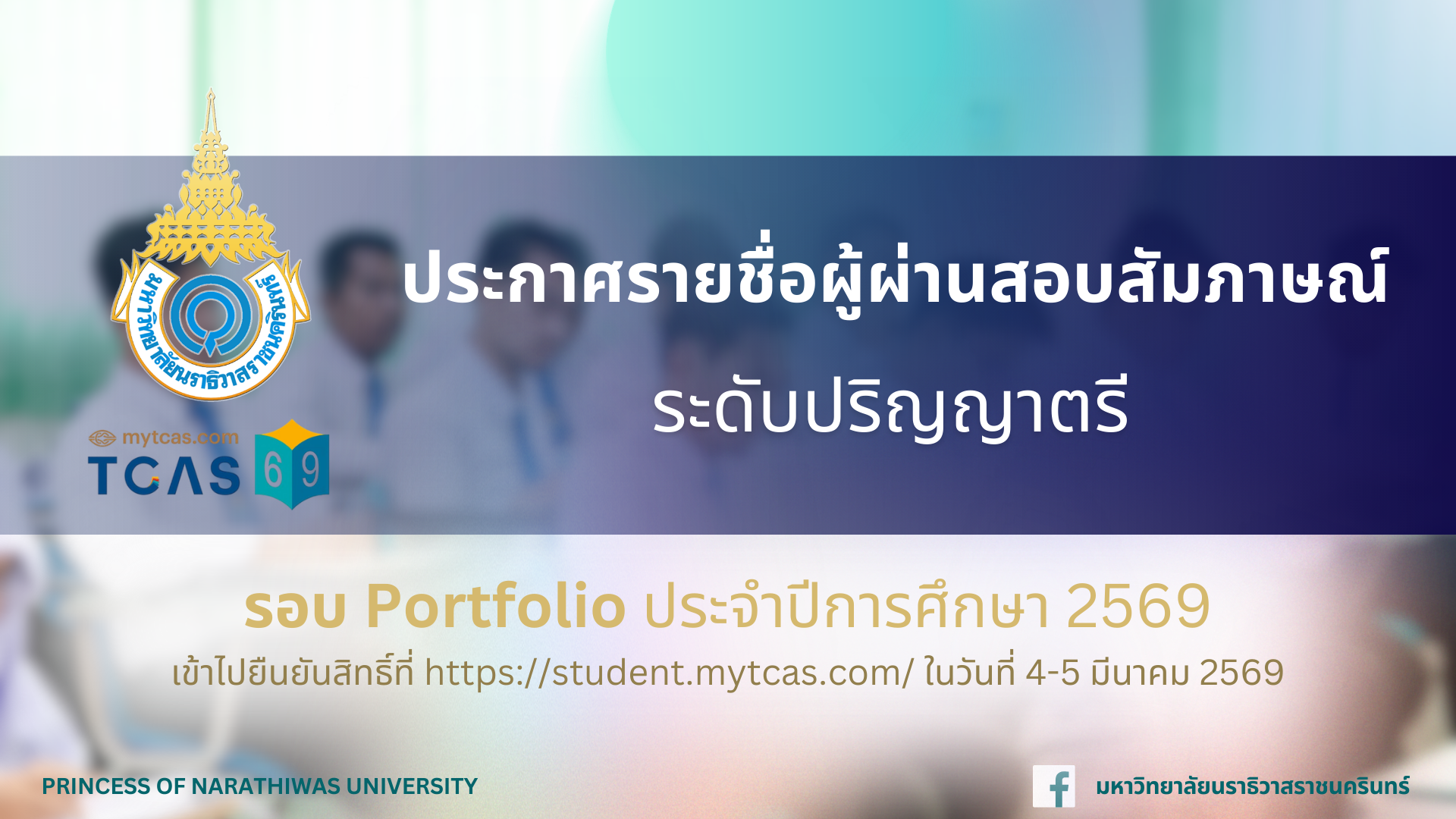 มหาวิทยาลัยนราธิวาสราชนครินทร์

mytcas.com
TCAS 69

ประกาศรายชื่อผู้ผ่านสอบสัมภาษณ์

ระดับปริญญาตรี

รอบ Portfolio ประจำปีการศึกษา 2569

เข้าไปยืนยันสิทธิ์ที่ https://student.mytcas.com/ ในวันที่ 4-5 มีนาคม 2569

PRINCESS OF NARATHIWAS UNIVERSITY

มหาวิทยาลัยนราธิวาสราชนครินทร์